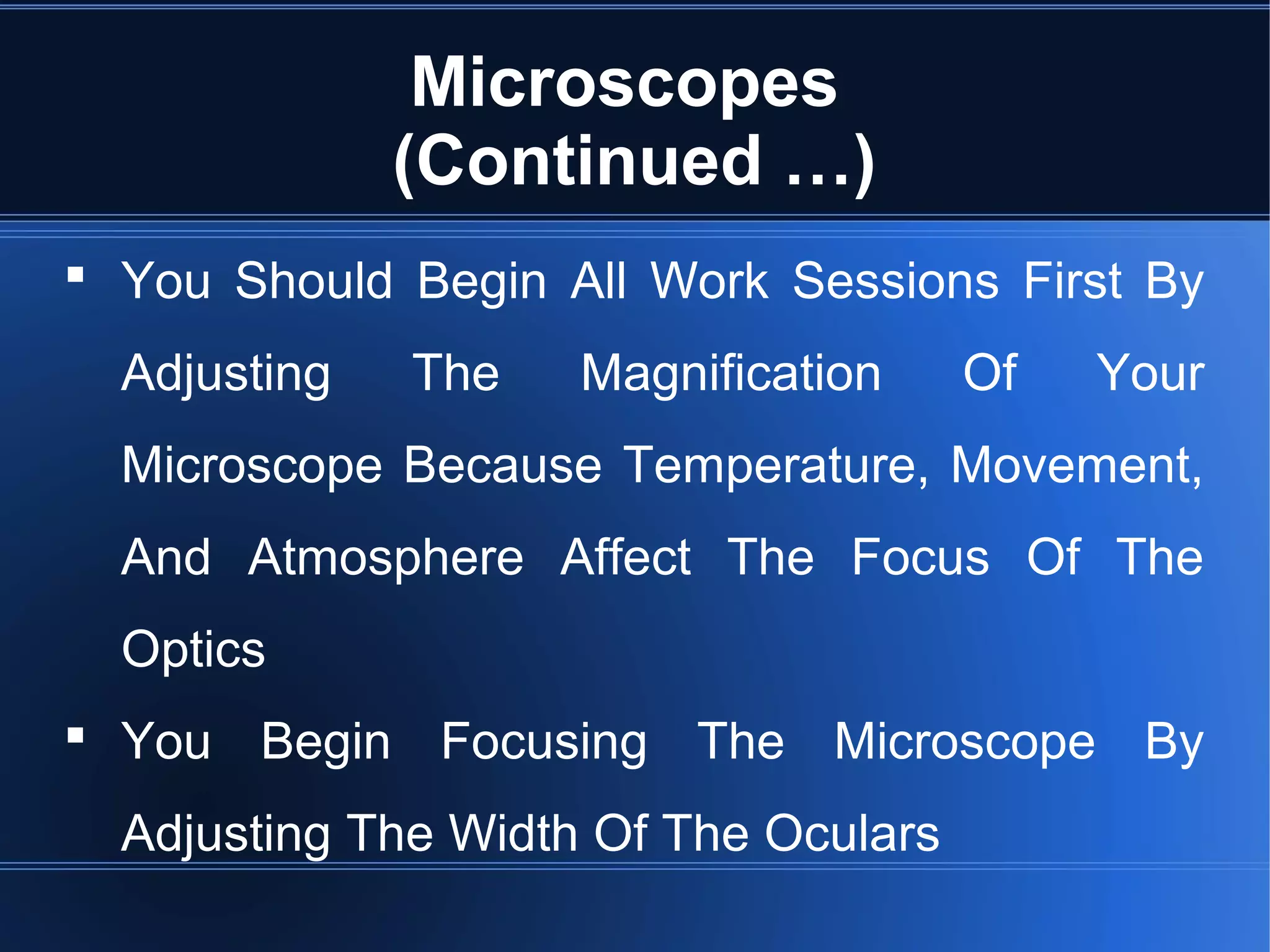 Microscopes (Continued ...)

▪ You Should Begin All Work Sessions First By Adjusting The Magnification Of Your Microscope Because Temperature, Movement, And Atmosphere Affect The Focus Of The Optics

▪ You Begin Focusing The Microscope By Adjusting The Width Of The Oculars